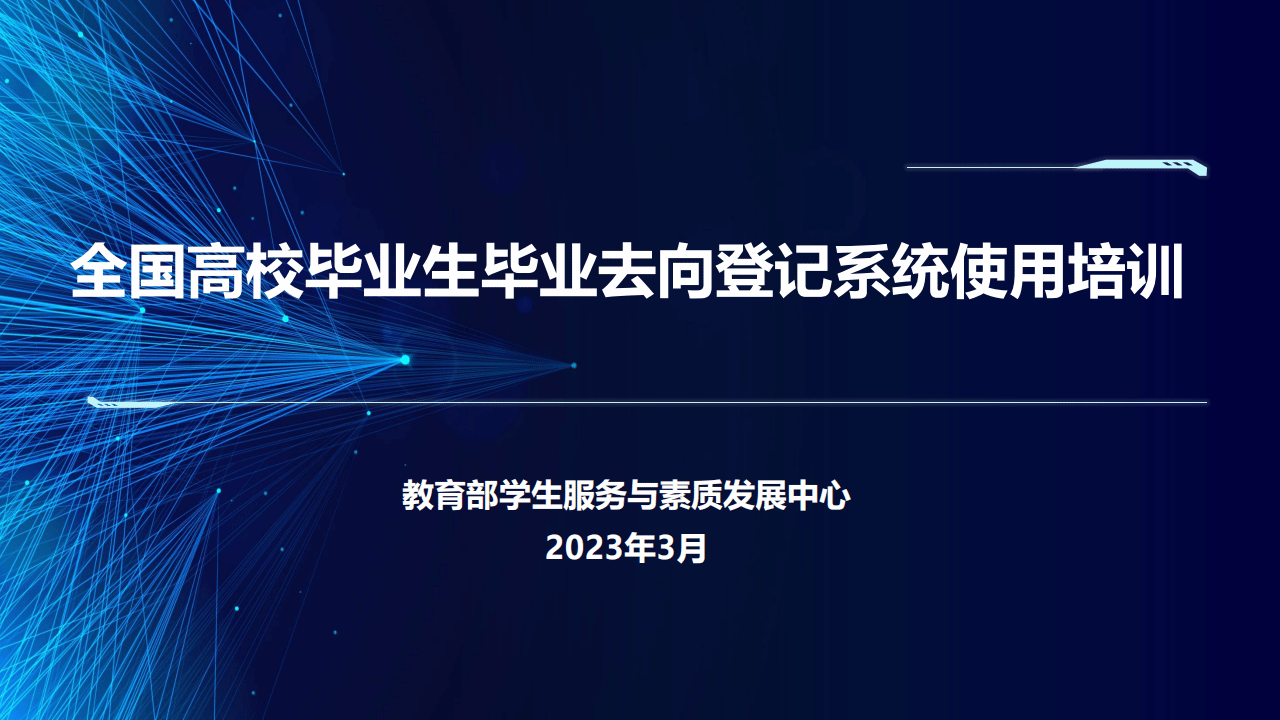 全国高校毕业生毕业去向登记系统使用培训

教育部学生服务与素质发展中心
2023年3月